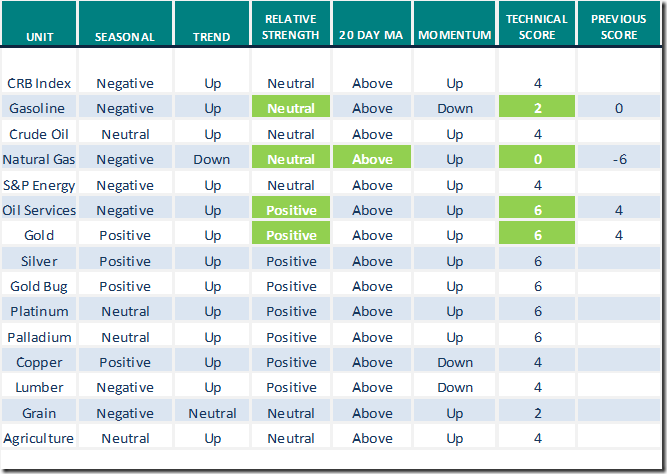 | UNIT | SEASONAL | TREND | RELATIVE STRENGTH | 20 DAY MA | MOMENTUM | TECHNICAL SCORE | PREVIOUS SCORE |
|---|---|---|---|---|---|---|---|
| CRB Index | Negative | Up | Neutral | Above | Up | 4 | |
| Gasoline | Negative | Up | Neutral | Above | Down | 2 | 0 |
| Crude Oil | Neutral | Up | Neutral | Above | Up | 4 | |
| Natural Gas | Negative | Down | Neutral | Above | Up | 0 | -6 |
| S&P Energy | Negative | Up | Neutral | Above | Up | 4 | |
| Oil Services | Negative | Up | Positive | Above | Up | 6 | 4 |
| Gold | Positive | Up | Positive | Above | Up | 6 | 4 |
| Silver | Positive | Up | Positive | Above | Up | 6 | |
| Gold Bug | Positive | Up | Positive | Above | Up | 6 | |
| Platinum | Neutral | Up | Positive | Above | Up | 6 | |
| Palladium | Neutral | Up | Positive | Above | Up | 6 | |
| Copper | Positive | Up | Positive | Above | Down | 4 | |
| Lumber | Negative | Up | Positive | Above | Down | 4 | |
| Grain | Negative | Neutral | Neutral | Above | Up | 2 | |
| Agriculture | Neutral | Up | Neutral | Above | Up | 4 | |